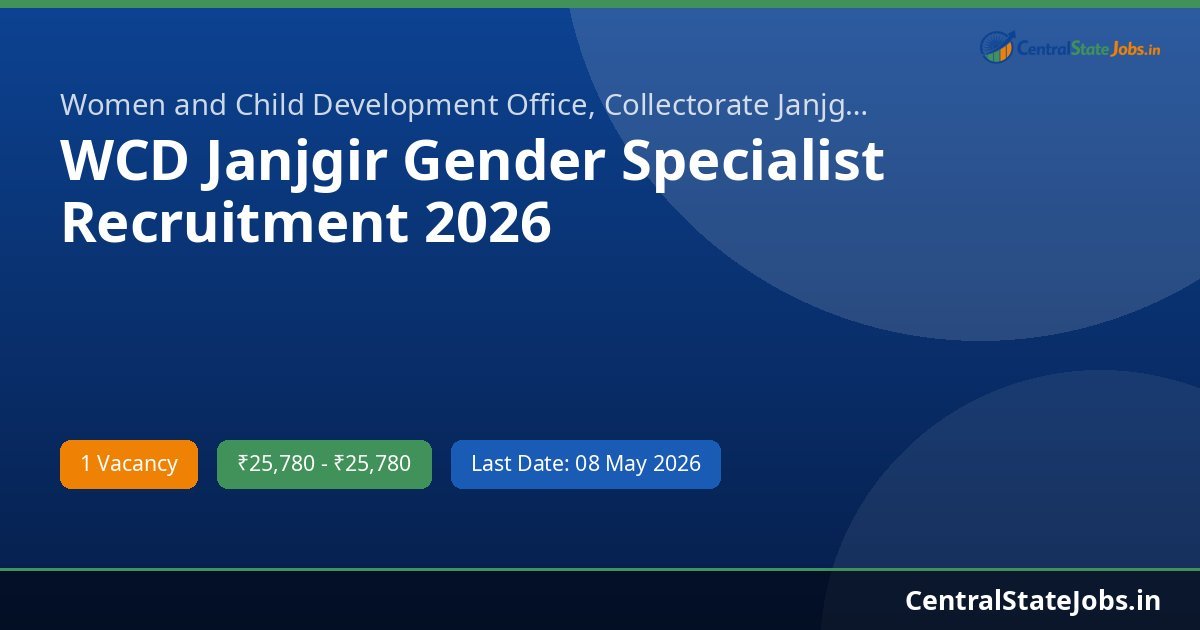 CentralStateJobs.in

Women and Child Development Office, Collectorate Janjg...

WCD Janjgir Gender Specialist Recruitment 2026

1 Vacancy

₹25,780 - ₹25,780

Last Date: 08 May 2026

CentralStateJobs.in